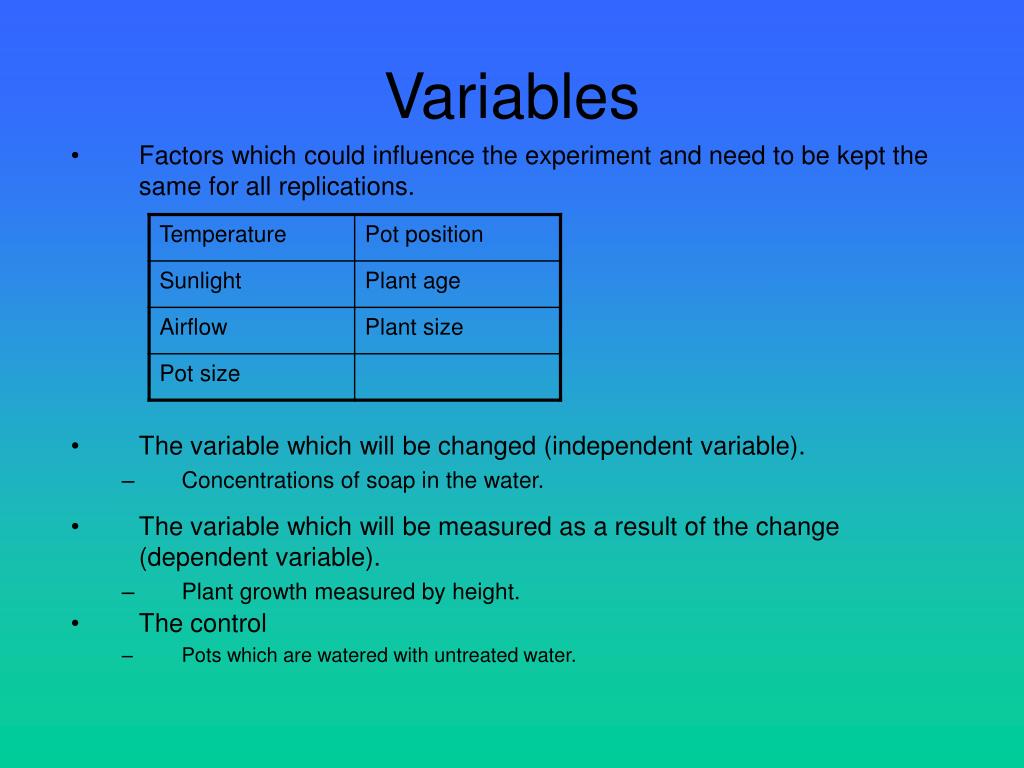 Variables

• Factors which could influence the experiment and need to be kept the same for all replications.

| Temperature | Pot position |
|---|---|
| Sunlight | Plant age |
| Airflow | Plant size |
| Pot size | |

• The variable which will be changed (independent variable).
– Concentrations of soap in the water.

• The variable which will be measured as a result of the change (dependent variable).
– Plant growth measured by height.

• The control
– Pots which are watered with untreated water.